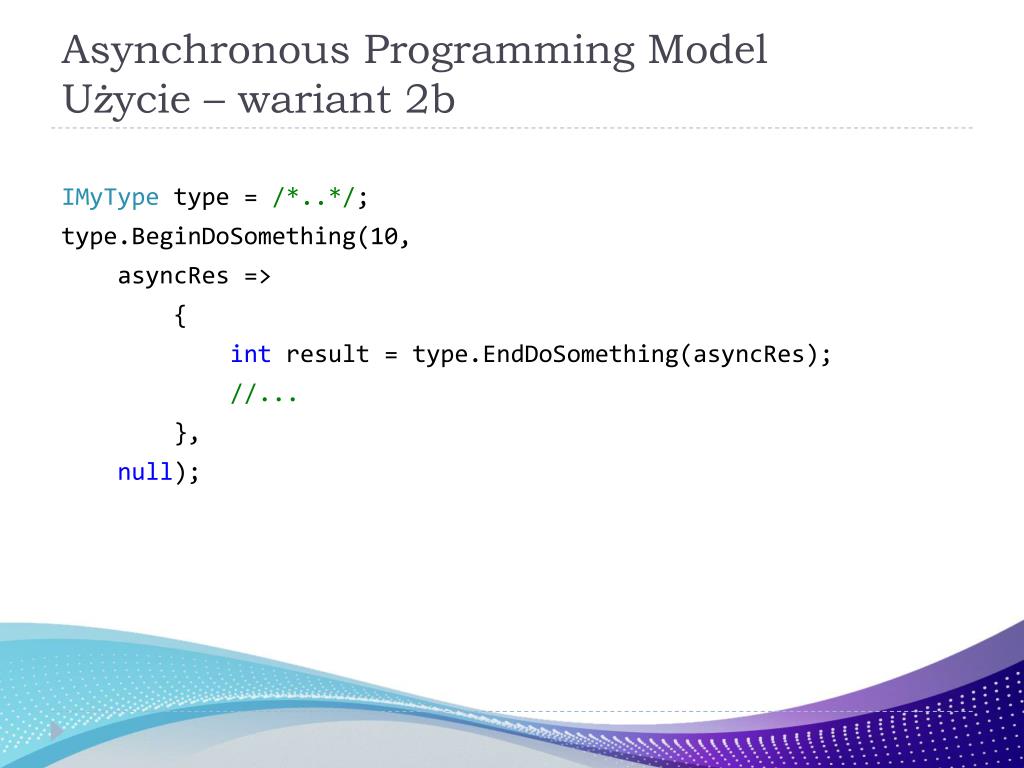 Asynchronous Programming Model
Użycie – wariant 2b

IMyType type = /*..*/;
type.BeginDoSomething(10,
    asyncRes =>
        {
            int result = type.EndDoSomething(asyncRes);
            //...
        },
    null);